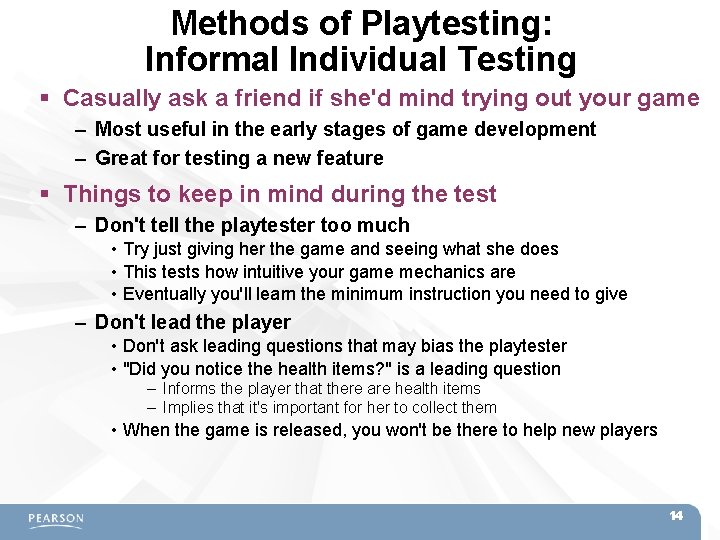 Methods of Playtesting:
Informal Individual Testing

▪ Casually ask a friend if she'd mind trying out your game
– Most useful in the early stages of game development
– Great for testing a new feature

▪ Things to keep in mind during the test
– Don't tell the playtester too much
• Try just giving her the game and seeing what she does
• This tests how intuitive your game mechanics are
• Eventually you'll learn the minimum instruction you need to give

– Don't lead the player
• Don't ask leading questions that may bias the playtester
• "Did you notice the health items?" is a leading question
– Informs the player that there are health items
– Implies that it's important for her to collect them
• When the game is released, you won't be there to help new players

PEARSON

14